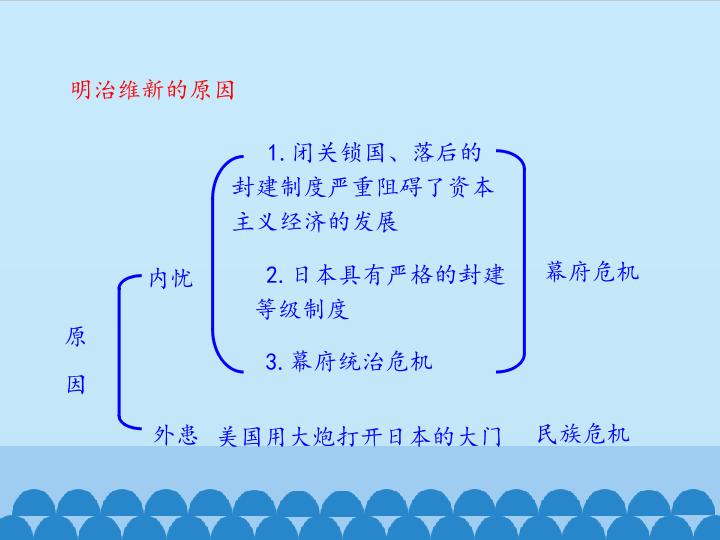 明治维新的原因

原因

内忧

1. 闭关锁国、落后的封建制度严重阻碍了资本主义经济的发展

2. 日本具有严格的封建等级制度

3. 幕府统治危机

幕府危机

外患 美国用大炮打开日本的大门 民族危机